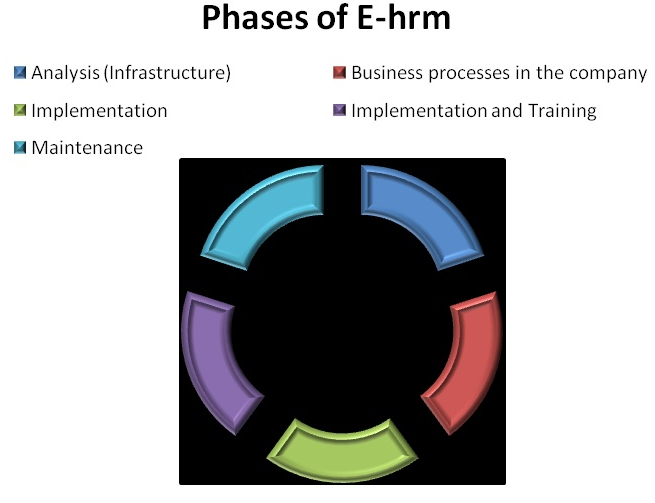 Phases of E-hrm

Analysis (Infrastructure)
Business processes in the company
Implementation
Implementation and Training
Maintenance